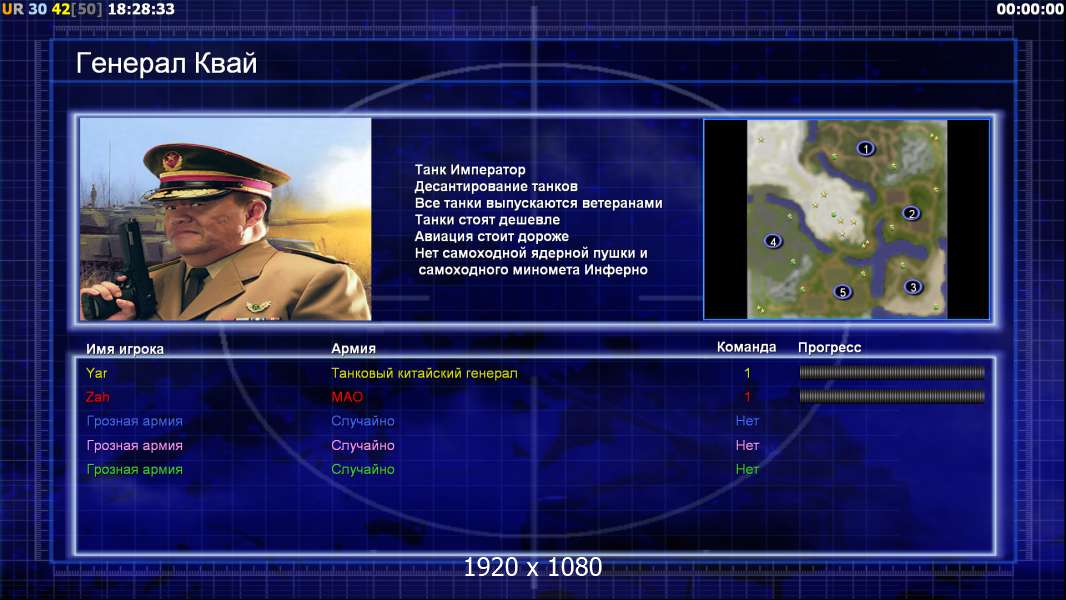 UR 30 42[50] 18:28:33

00:00:00

Генерал Квай

Танк Император
Десантирование танков
Все танки выпускаются ветеранами
Танки стоят дешевле
Авиация стоит дороже
Нет самоходной ядерной пушки и самоходного миномета Инферно

1
2
4
5
3

| Имя игрока | Армия | Команда | Прогресс |
|---|---|---|---|
| Yar | Танковый китайский генерал | 1 | |
| Zah | МАО | 1 | |
| Грозная армия | Случайно | Нет | |
| Грозная армия | Случайно | Нет | |
| Грозная армия | Случайно | Нет | |

1920 x 1080